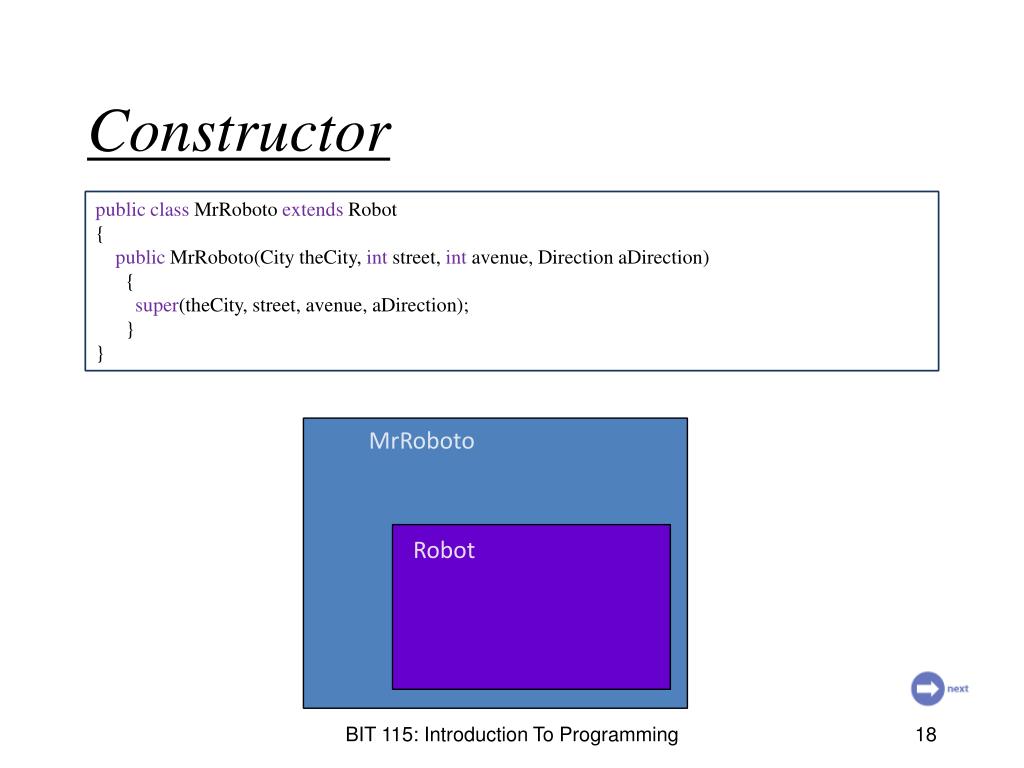 Constructor

public class MrRoboto extends Robot
{
public MrRoboto(City theCity, int street, int avenue, Direction aDirection)
{
super(theCity, street, avenue, aDirection);
}
}

MrRoboto

Robot

next

BIT 115: Introduction To Programming

18